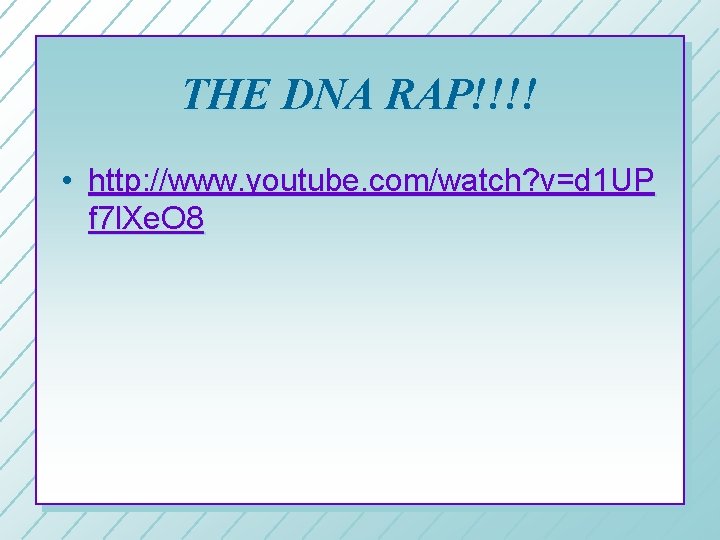 THE DNA RAP!!!!

• http://www.youtube.com/watch?v=d1UPf7lXeO8